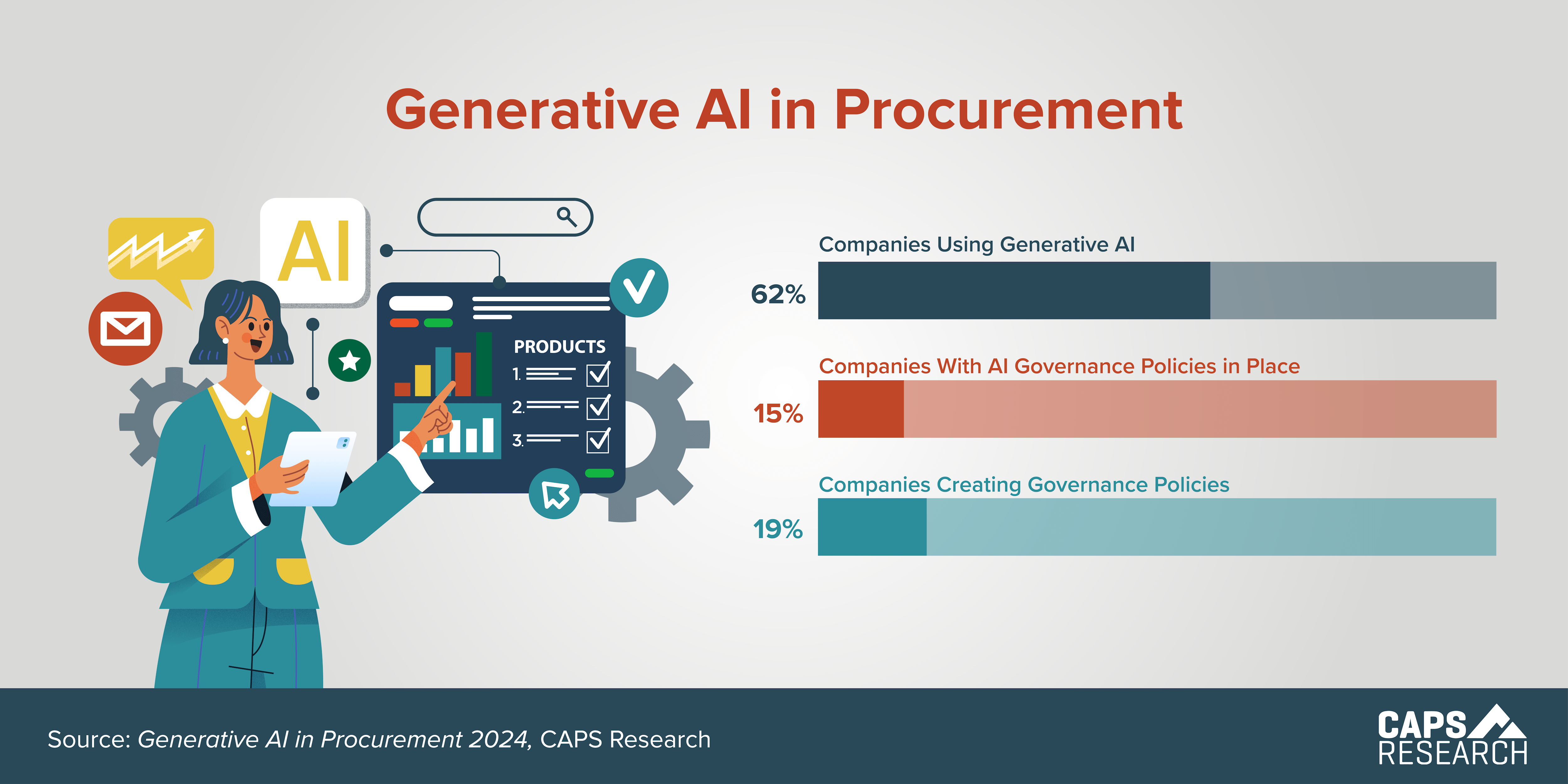 Generative AI in Procurement

AI

PRODUCTS
1.
2.
3.

Companies Using Generative AI
62%

Companies With AI Governance Policies in Place
15%

Companies Creating Governance Policies
19%

Source: Generative AI in Procurement 2024, CAPS Research

CAPS RESEARCH